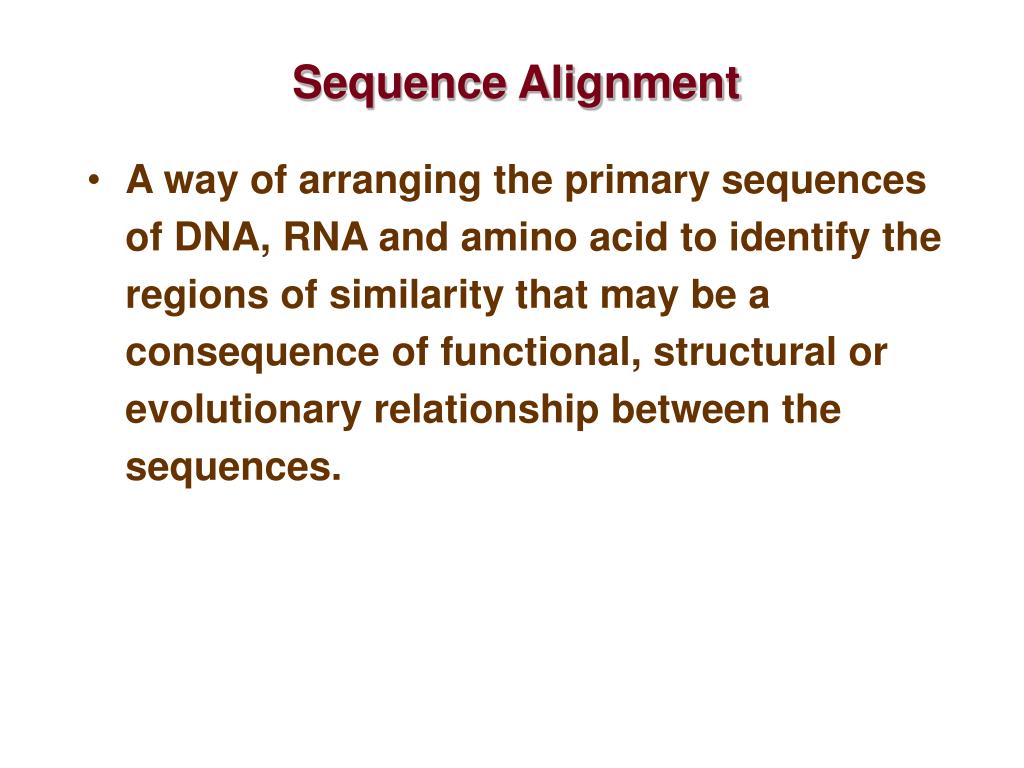 Sequence Alignment

• A way of arranging the primary sequences of DNA, RNA and amino acid to identify the regions of similarity that may be a consequence of functional, structural or evolutionary relationship between the sequences.